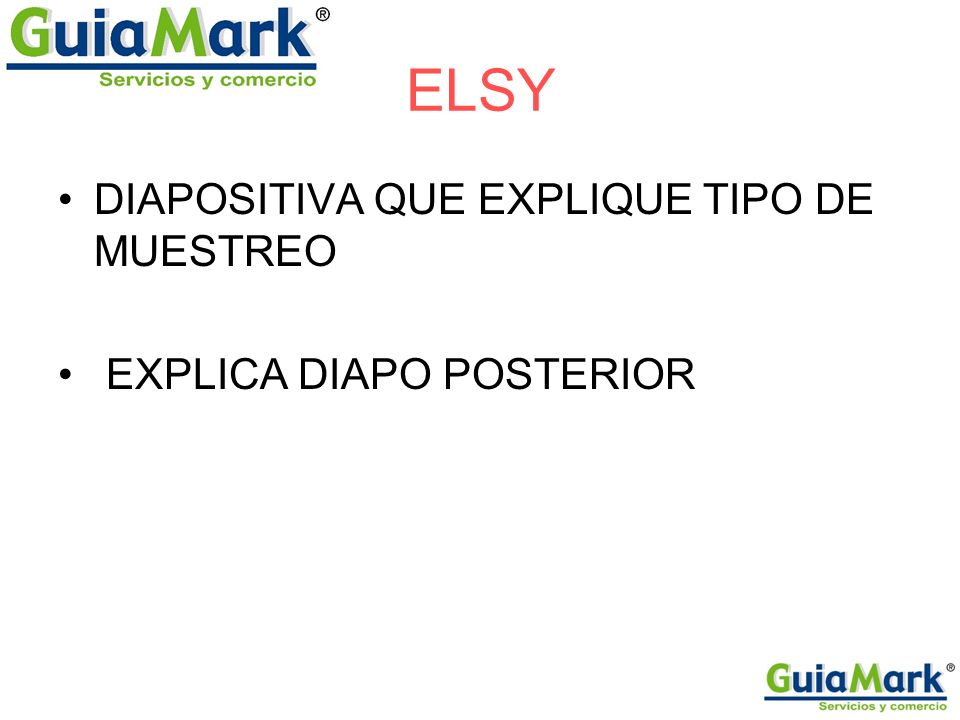 GuiaMark®
Servicios y comercio

ELSY

• DIAPOSITIVA QUE EXPLIQUE TIPO DE MUESTREO

• EXPLICA DIAPO POSTERIOR

GuiaMark®
Servicios y comercio